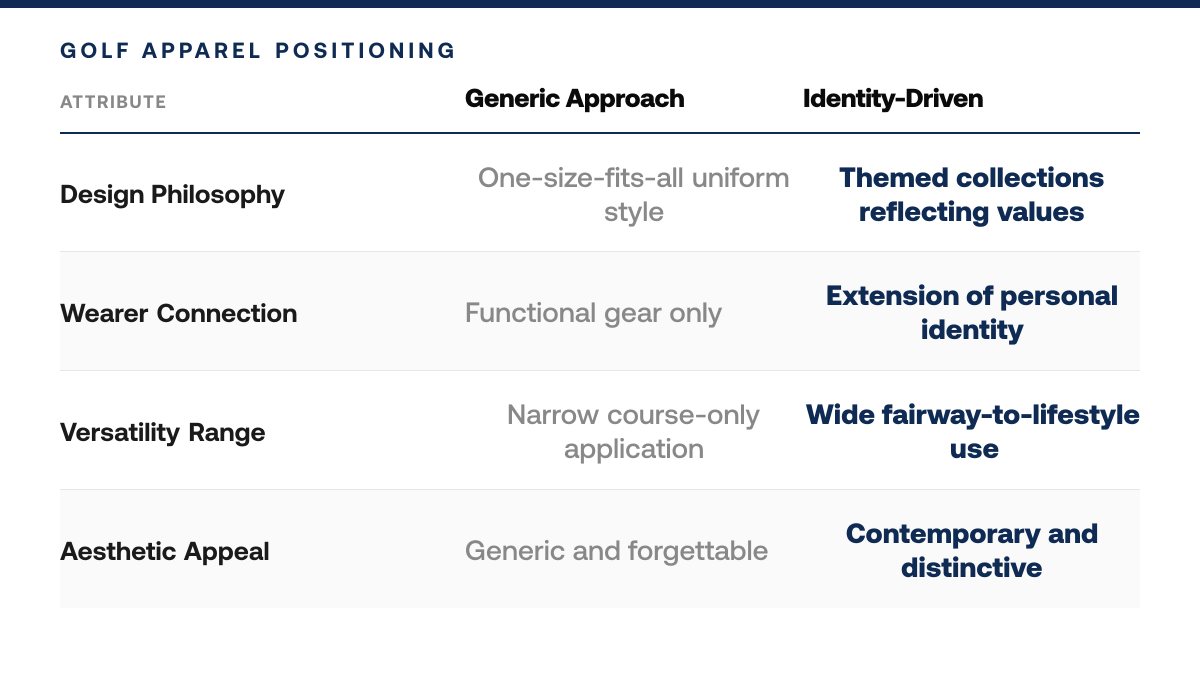 GOLF APPAREL POSITIONING

| ATTRIBUTE | Generic Approach | Identity-Driven |
|---|---|---|
| Design Philosophy | One-size-fits-all uniform style | Themed collections reflecting values |
| Wearer Connection | Functional gear only | Extension of personal identity |
| Versatility Range | Narrow course-only application | Wide fairway-to-lifestyle use |
| Aesthetic Appeal | Generic and forgettable | Contemporary and distinctive |